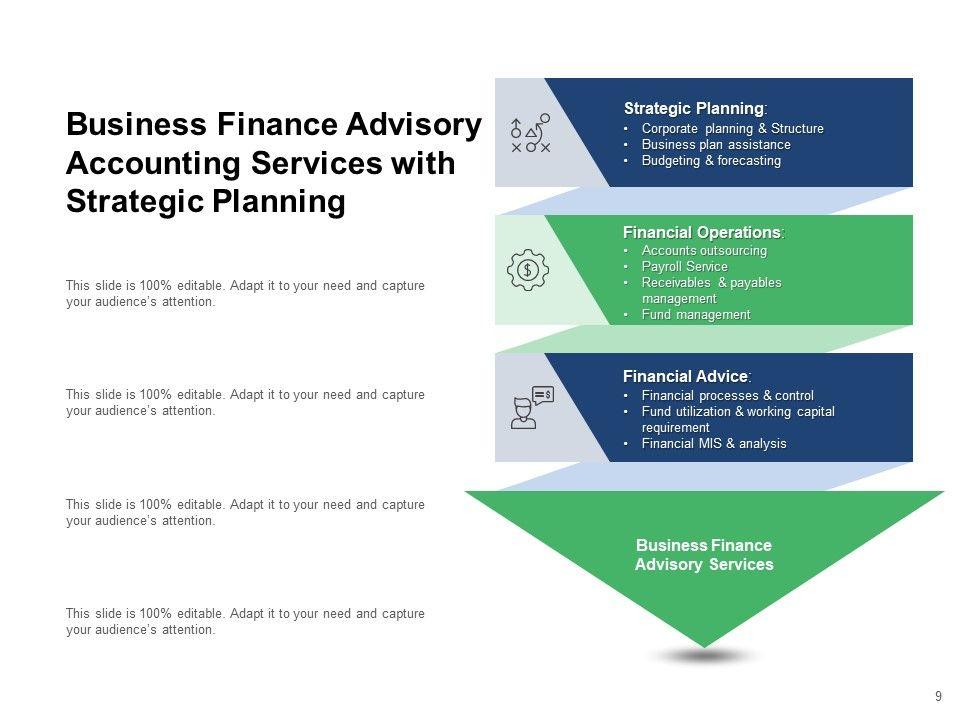 Business Finance Advisory Accounting Services with Strategic Planning

This slide is 100% editable. Adapt it to your need and capture your audience's attention.

This slide is 100% editable. Adapt it to your need and capture your audience's attention.

This slide is 100% editable. Adapt it to your need and capture your audience's attention.

This slide is 100% editable. Adapt it to your need and capture your audience's attention.

Strategic Planning:
• Corporate planning & Structure
• Business plan assistance
• Budgeting & forecasting

Financial Operations:
• Accounts outsourcing
• Payroll Service
• Receivables & payables management
• Fund management

Financial Advice:
• Financial processes & control
• Fund utilization & working capital requirement
• Financial MIS & analysis

Business Finance Advisory Services

9